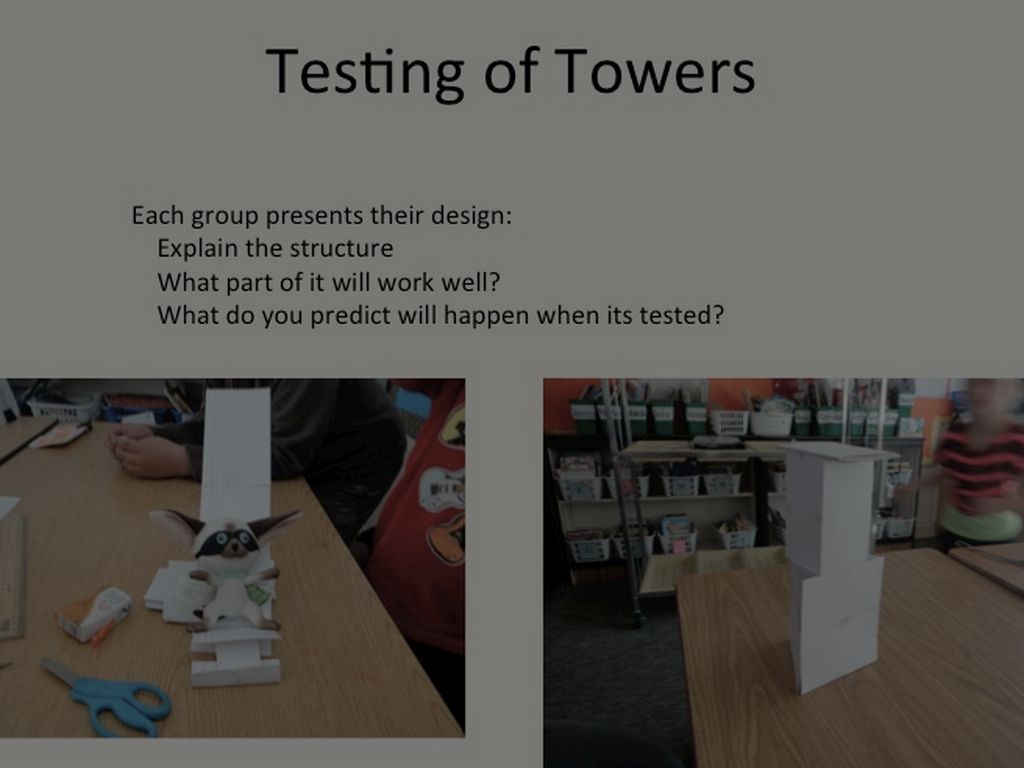 Testing of Towers

Each group presents their design:
Explain the structure
What part of it will work well?
What do you predict will happen when its tested?